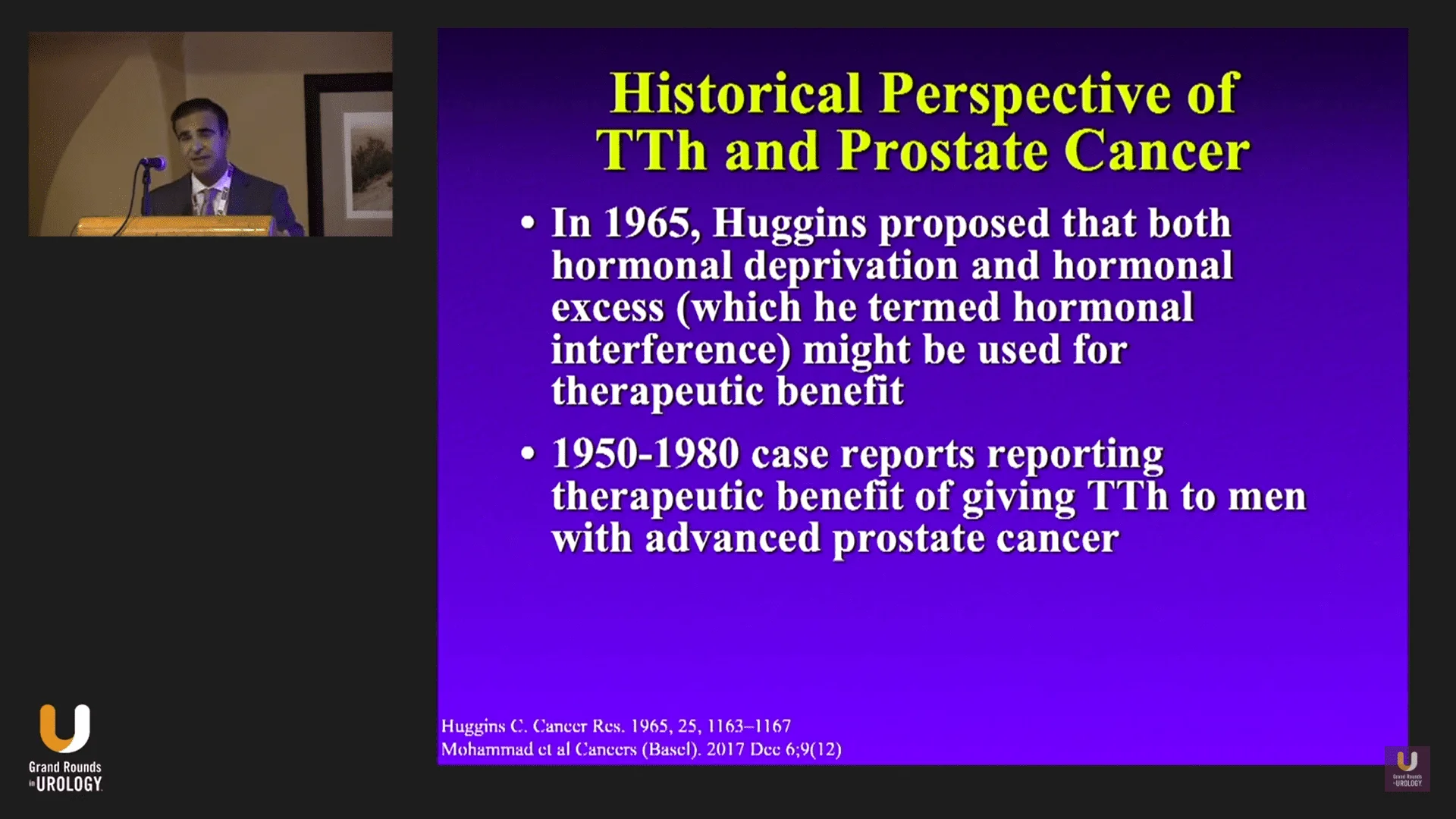 Historical Perspective of TTh and Prostate Cancer

• In 1965, Huggins proposed that both hormonal deprivation and hormonal excess (which he termed hormonal interference) might be used for therapeutic benefit

• 1950-1980 case reports reporting therapeutic benefit of giving TTh to men with advanced prostate cancer

Huggins C. Cancer Res. 1965, 25, 1163–1167
Mohammad et al Cancers (Basel). 2017 Dec 6;9(12)

Grand Rounds in UROLOGY

Grand Rounds in UROLOGY